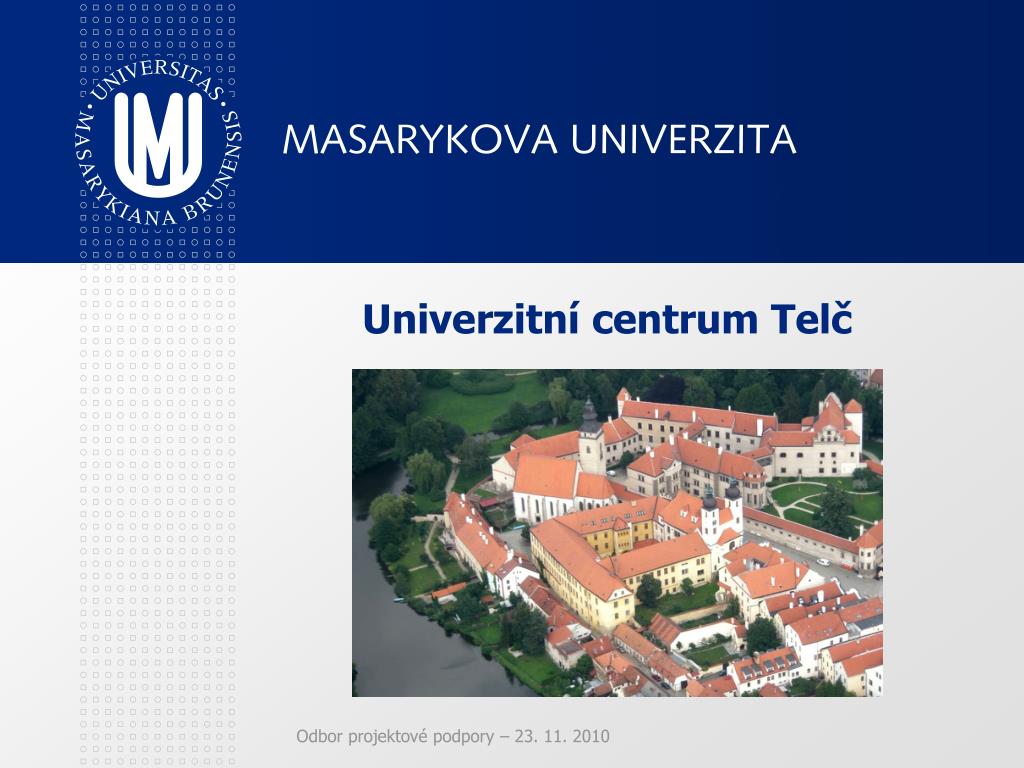 UNIVERSITAS MASARYKIANA BRUNENSIS

MASARYKOVA UNIVERZITA

Univerzitní centrum Telč

Odbor projektové podpory – 23. 11. 2010